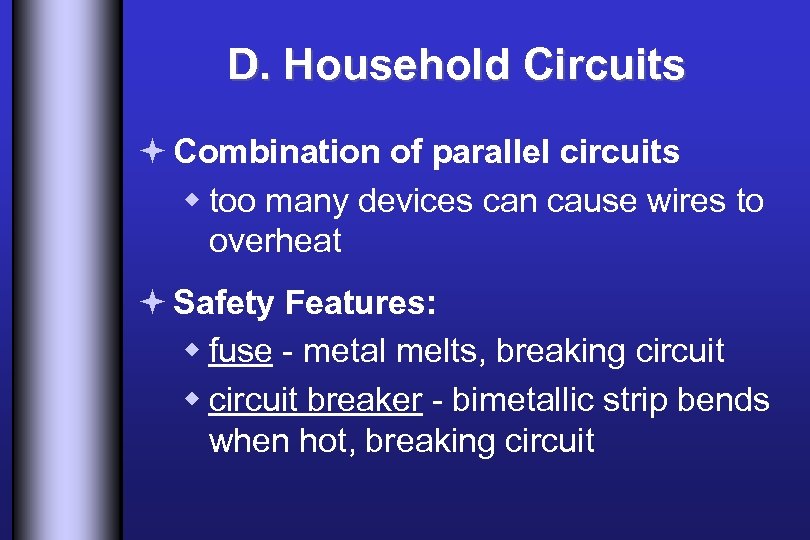 D. Household Circuits

Combination of parallel circuits

too many devices can cause wires to overheat

Safety Features:

fuse - metal melts, breaking circuit

circuit breaker - bimetallic strip bends when hot, breaking circuit